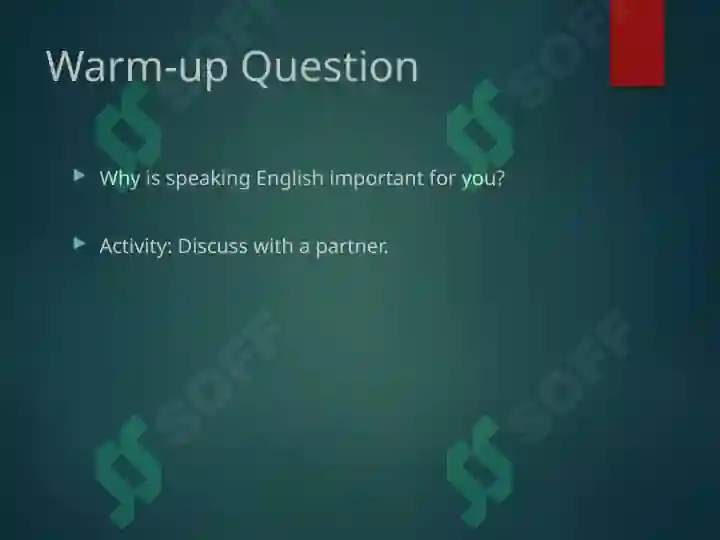 Warm-up Question

Why is speaking English important for you?

Activity: Discuss with a partner.

SOFF
SOFF
SOFF
SOFF